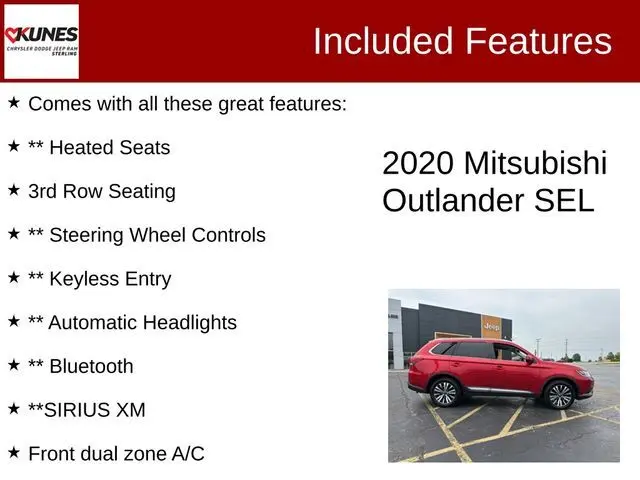 KUNES
CHRYSLER DODGE JEEP RAM
STERLING

Included Features

★ Comes with all these great features:

★ ** Heated Seats

★ 3rd Row Seating

★ ** Steering Wheel Controls

★ ** Keyless Entry

★ ** Automatic Headlights

★ ** Bluetooth

★ **SIRIUS XM

★ Front dual zone A/C

2020 Mitsubishi Outlander SEL

Jeep